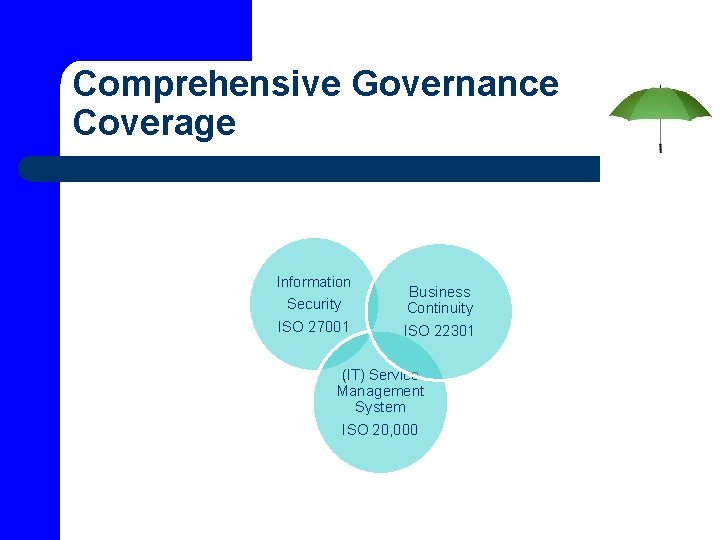 Comprehensive Governance Coverage

Information Security
ISO 27001

Business Continuity
ISO 22301

(IT) Service Management System
ISO 20,000